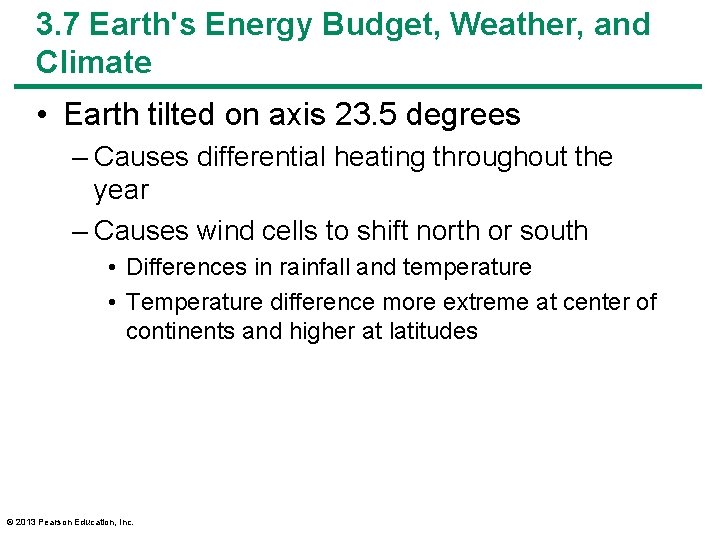 3.7 Earth's Energy Budget, Weather, and Climate

• Earth tilted on axis 23.5 degrees
– Causes differential heating throughout the year
– Causes wind cells to shift north or south
• Differences in rainfall and temperature
• Temperature difference more extreme at center of continents and higher at latitudes

© 2013 Pearson Education, Inc.